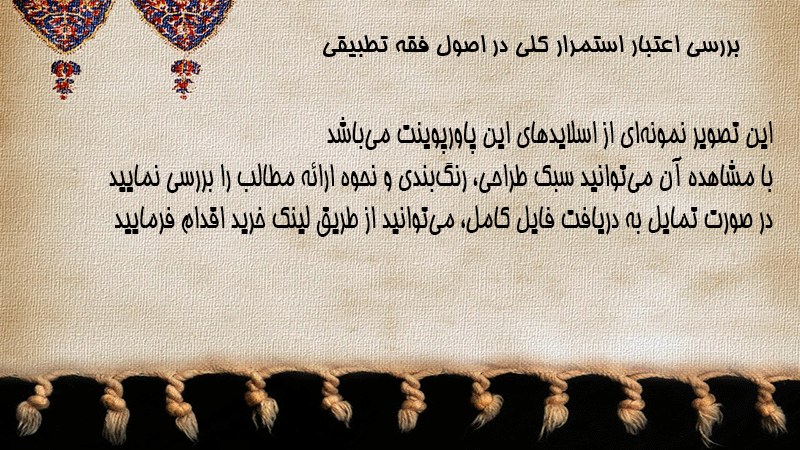 بررسی اعتبار استمرار کلی در اصول فقه تطبیقی

این تصویر نمونه‌ای از اسلایدهای این پاورپوینت می‌باشد
با مشاهده آن می‌توانید سبک طراحی، رنگ‌بندی و نحوه ارائه مطالب را بررسی نمایید
در صورت تمایل به دریافت فایل کامل، می‌توانید از طریق لینک خرید اقدام فرمایید